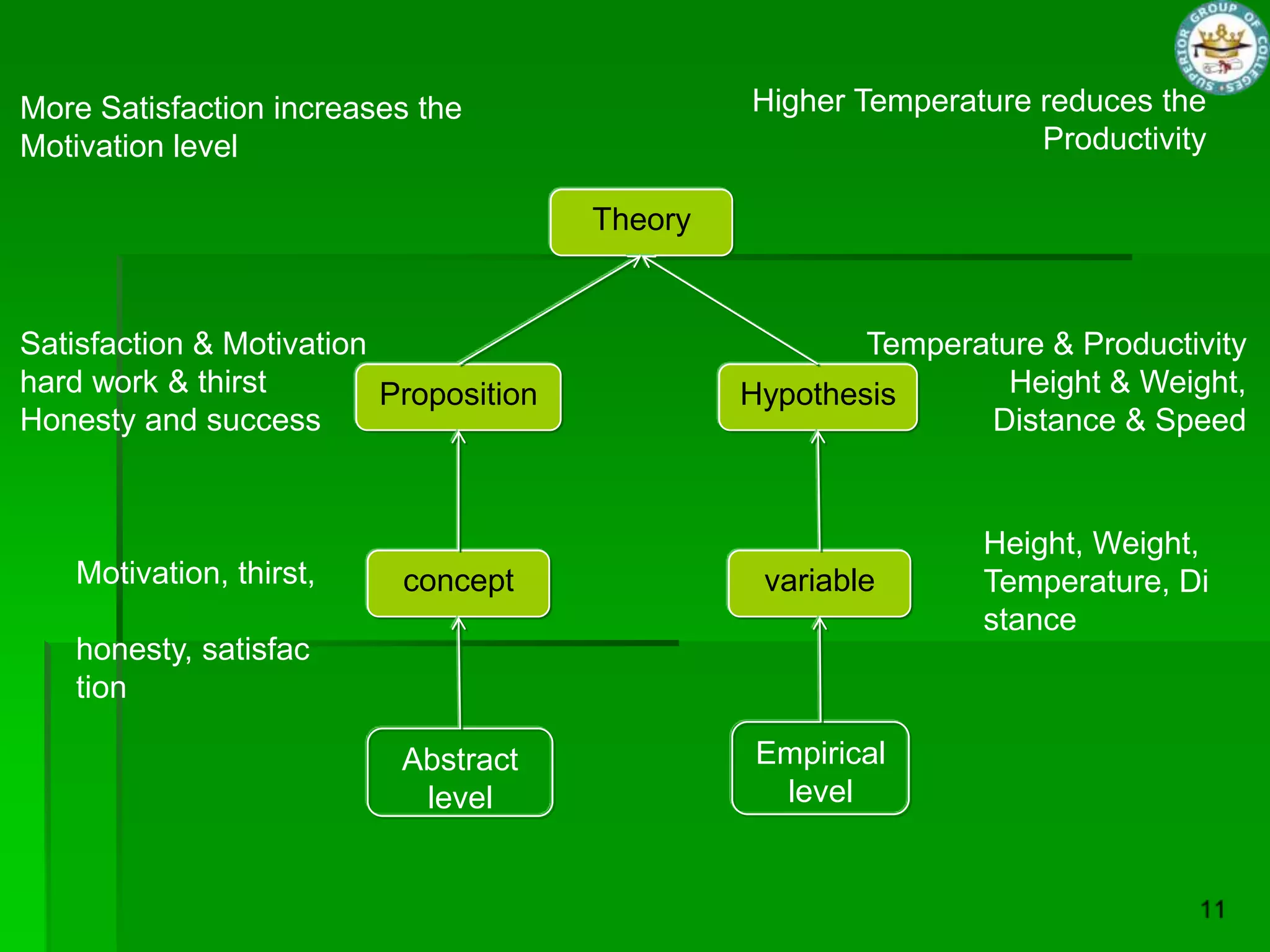 SUPERIOR GROUP OF COLLEGES

More Satisfaction increases the Motivation level

Higher Temperature reduces the Productivity

Theory

Satisfaction & Motivation
hard work & thirst
Honesty and success

Proposition

Hypothesis

Temperature & Productivity
Height & Weight,
Distance & Speed

Motivation, thirst,

honesty, satisfac tion

concept

variable

Height, Weight, Temperature, Di stance

Abstract level

Empirical level

11